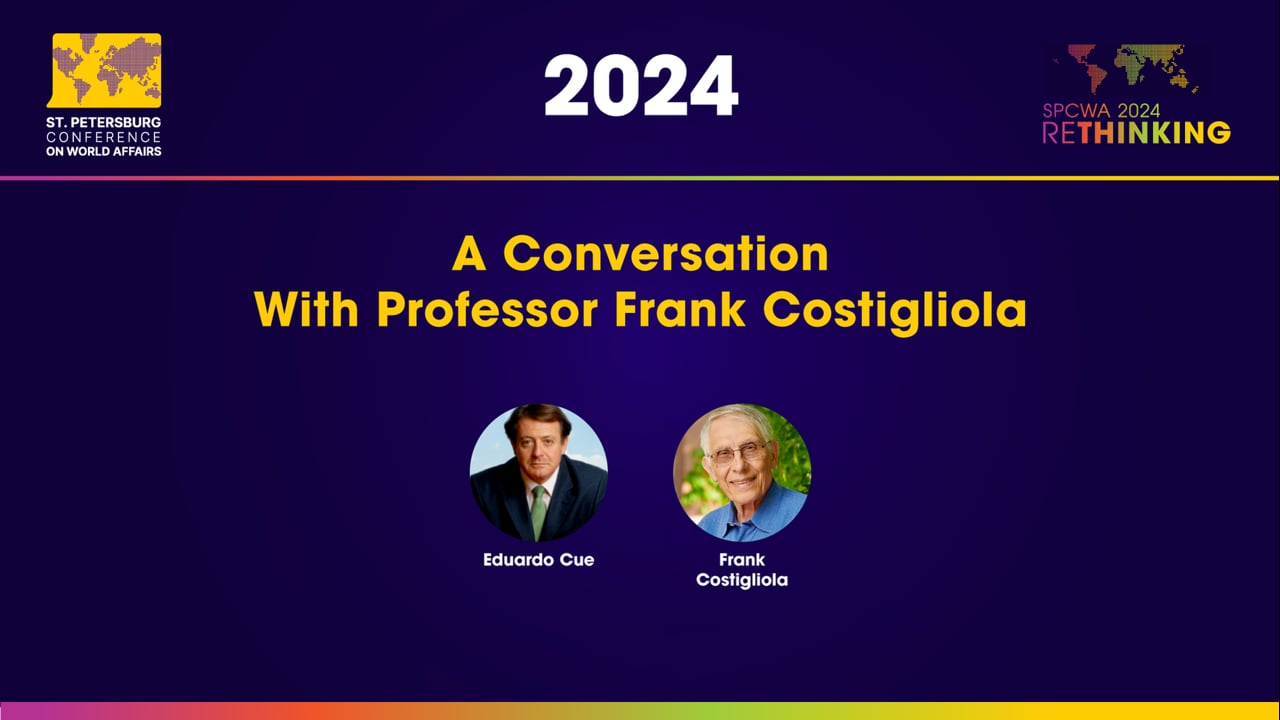 ST. PETERSBURG CONFERENCE ON WORLD AFFAIRS

2024

SPCWA 2024
RETHINKING

A Conversation
With Professor Frank Costigliola

Eduardo Cue

Frank Costigliola